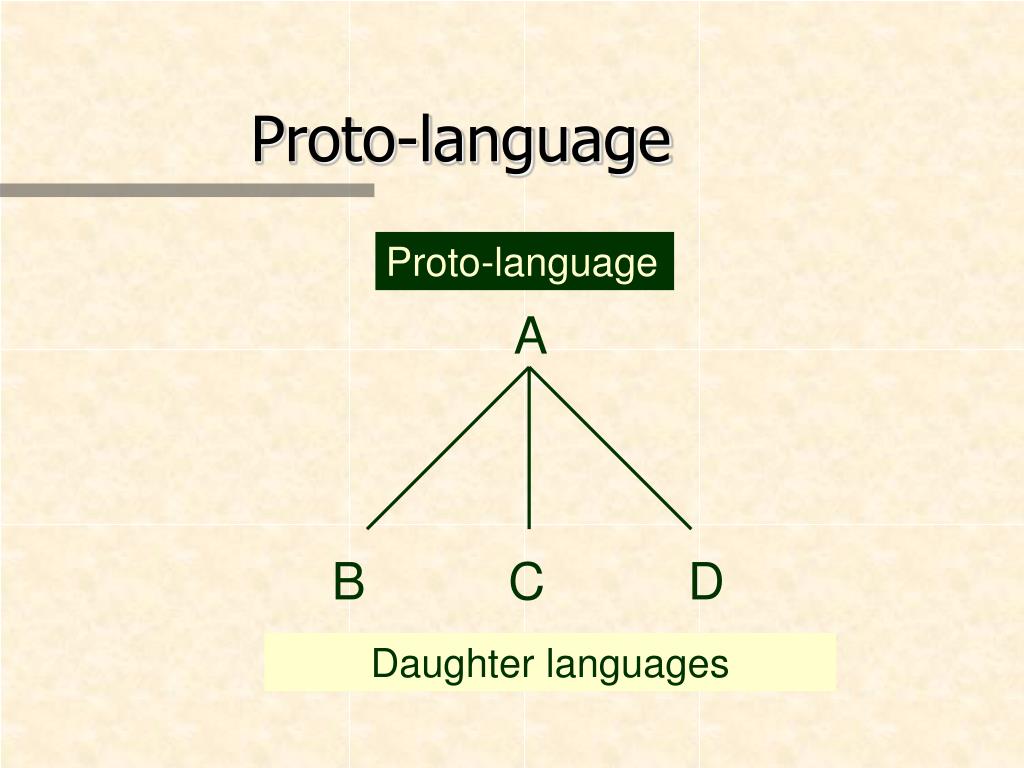 Proto-language

Proto-language

A

B C D

Daughter languages